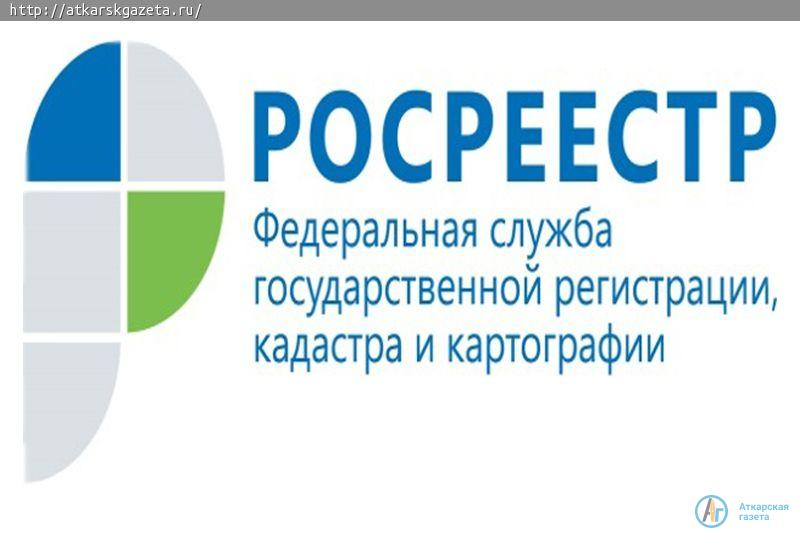 http://atkarskgazeta.ru/

РОСРЕЕСТР
Федеральная служба государственной регистрации, кадастра и картографии

АГ Аткарская газета